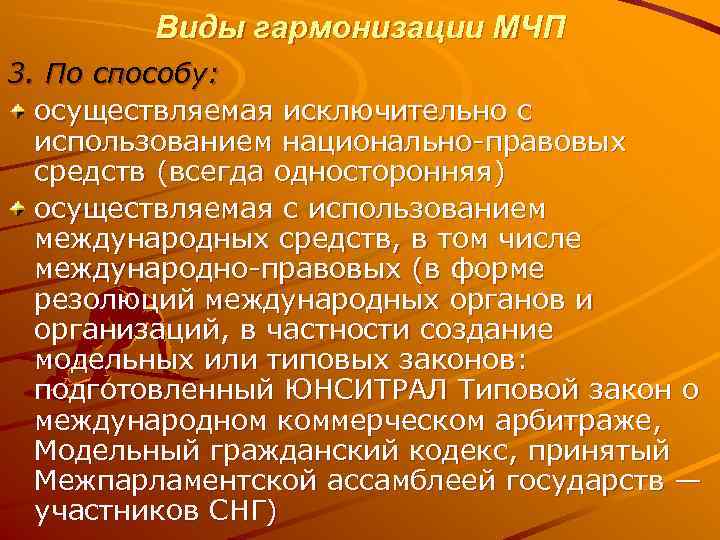 Виды гармонизации МЧП

3. По способу:

осуществляемая исключительно с использованием национально-правовых средств (всегда односторонняя)

осуществляемая с использованием международных средств, в том числе международно-правовых (в форме резолюций международных органов и организаций, в частности создание модельных или типовых законов: подготовленный ЮНСИТРАЛ Типовой закон о международном коммерческом арбитраже, Модельный гражданский кодекс, принятый Межпарламентской ассамблеей государств — участников СНГ)